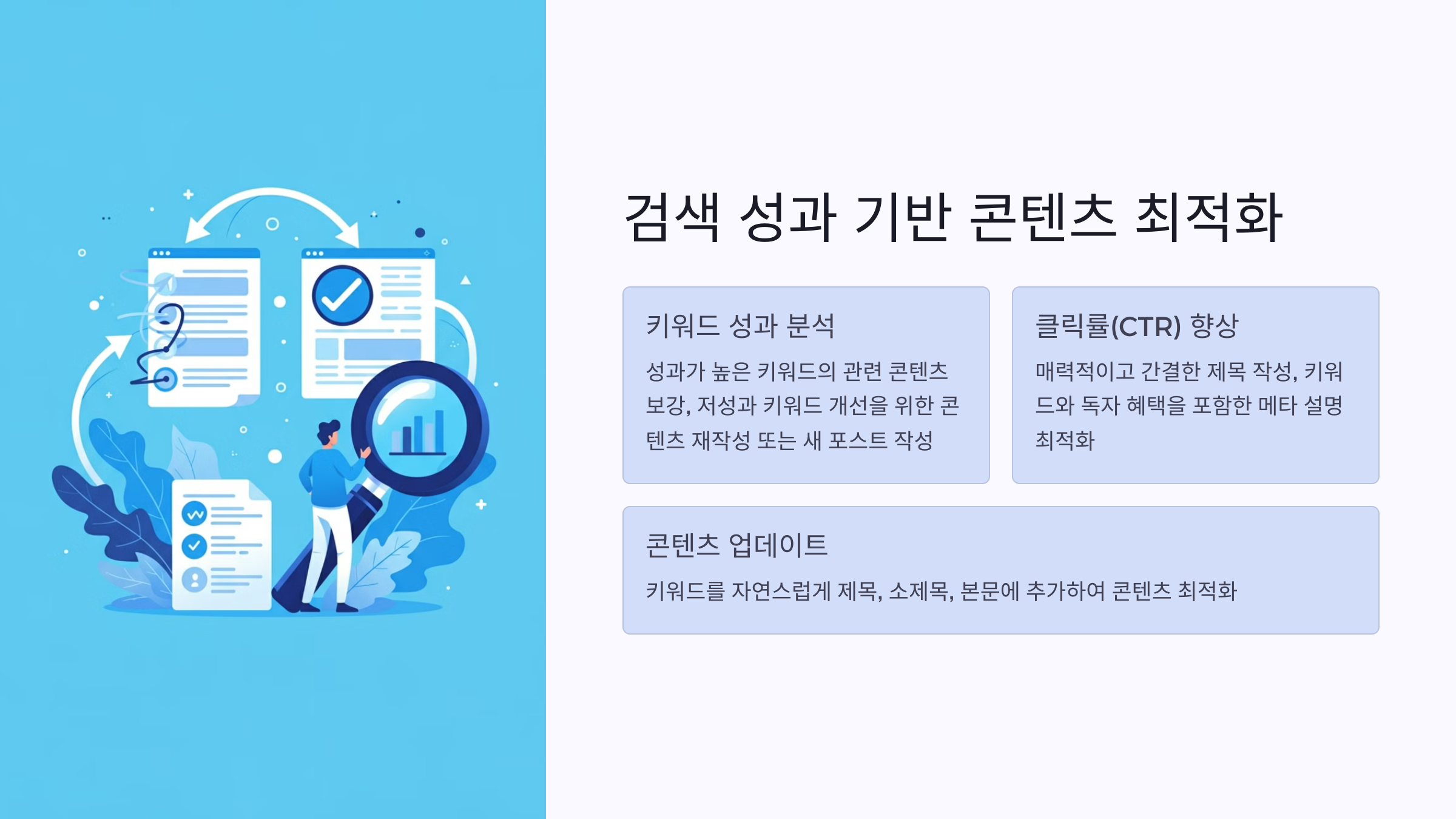 검색 성과 기반 콘텐츠 최적화

키워드 성과 분석

성과가 높은 키워드의 관련 콘텐츠 보강, 저성과 키워드 개선을 위한 콘텐츠 재작성 또는 새 포스트 작성

클릭률(CTR) 향상

매력적이고 간결한 제목 작성, 키워드와 독자 혜택을 포함한 메타 설명 최적화

콘텐츠 업데이트

키워드를 자연스럽게 제목, 소제목, 본문에 추가하여 콘텐츠 최적화